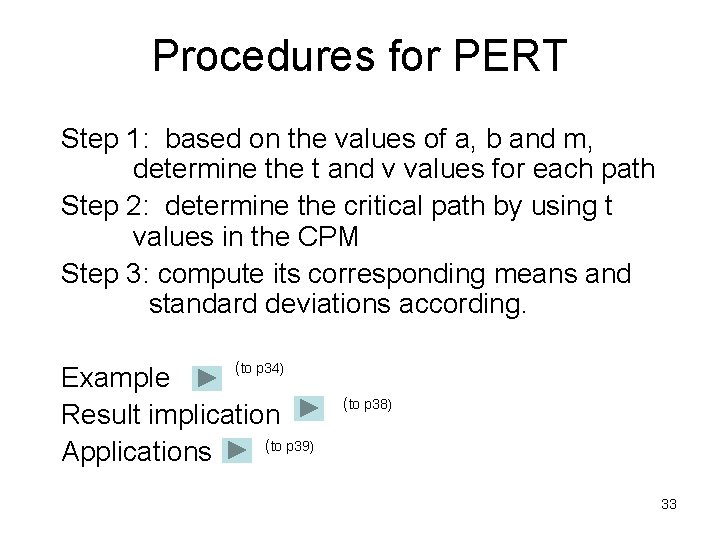 Procedures for PERT

Step 1: based on the values of a, b and m, determine the t and v values for each path

Step 2: determine the critical path by using t values in the CPM

Step 3: compute its corresponding means and standard deviations according.

Example (to p34)

Result implication (to p38)

Applications (to p39)

33